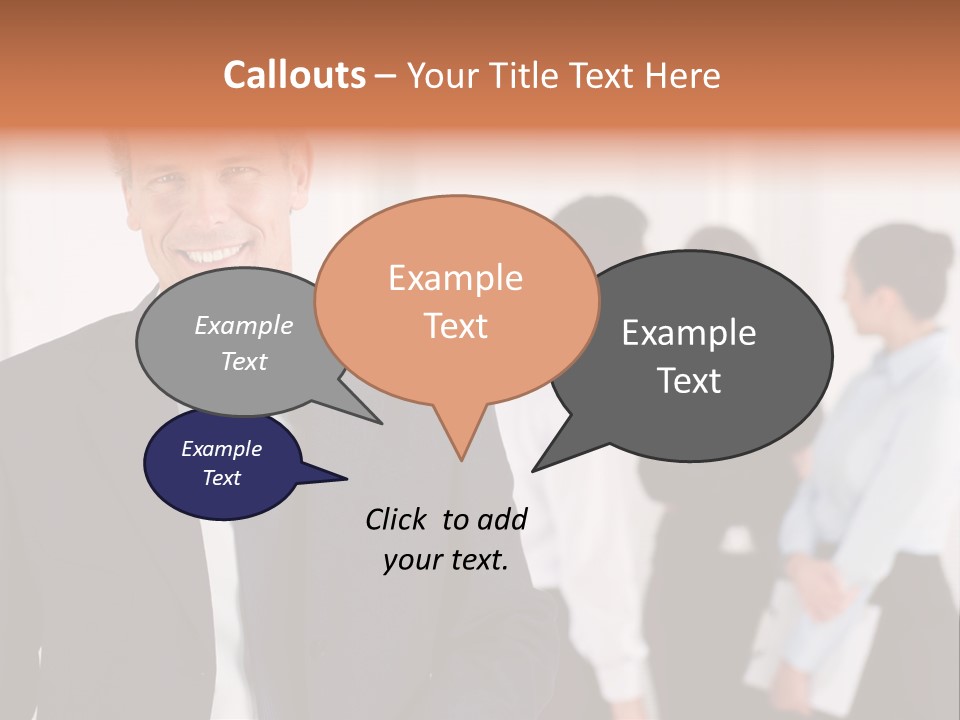 Callouts – Your Title Text Here

Example Text

Example Text

Example Text

Example Text

Click to add your text.